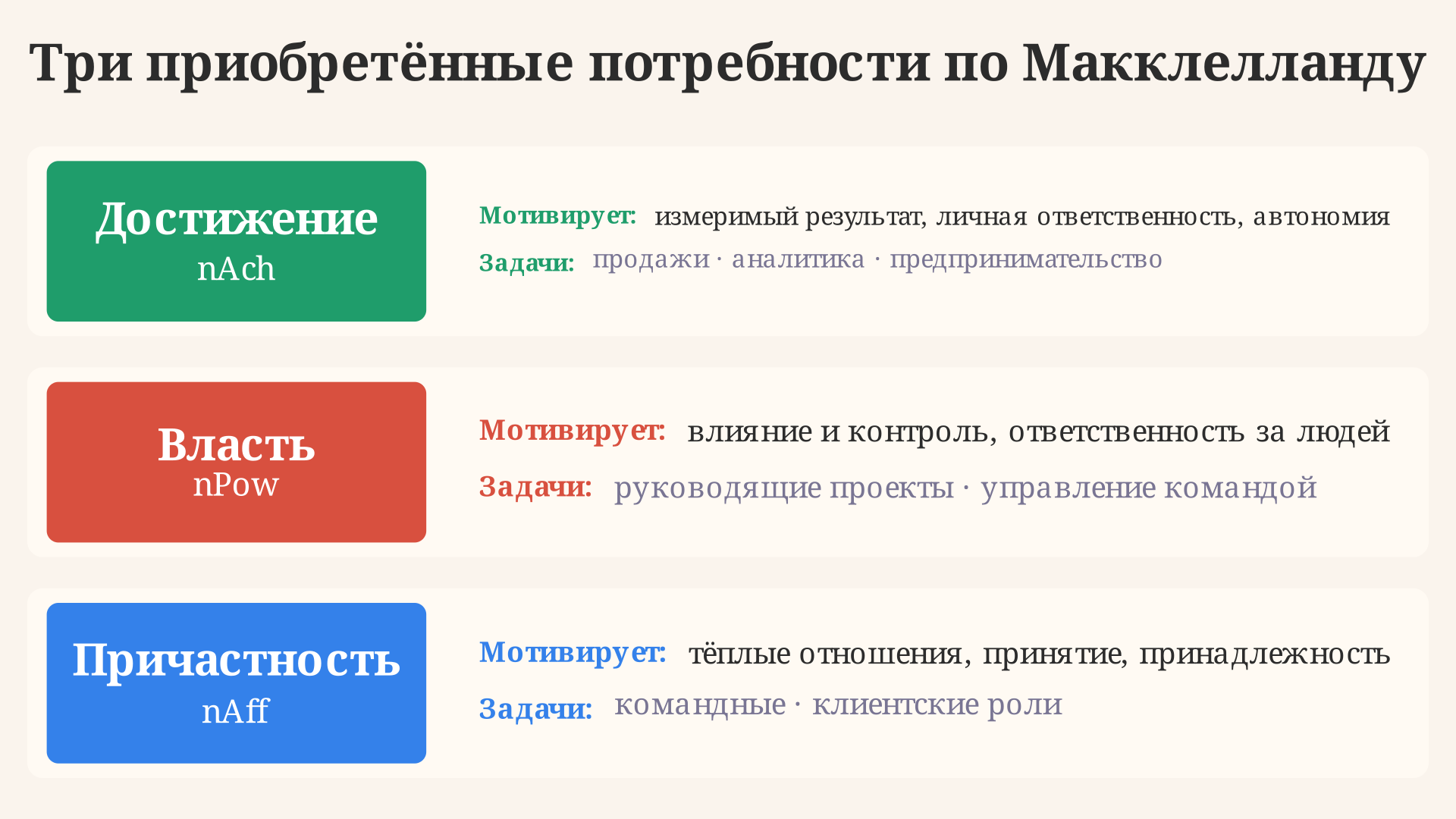 Три приобретённые потребности по Макклелланду

Достижение
nAch

Мотивирует: измеримый результат, личная ответственность, автономия
Задачи: продажи · аналитика · предпринимательство

Власть
nPow

Мотивирует: влияние и контроль, ответственность за людей
Задачи: руководящие проекты · управление командой

Причастность
nAff

Мотивирует: тёплые отношения, принятие, принадлежность
Задачи: командные · клиентские роли